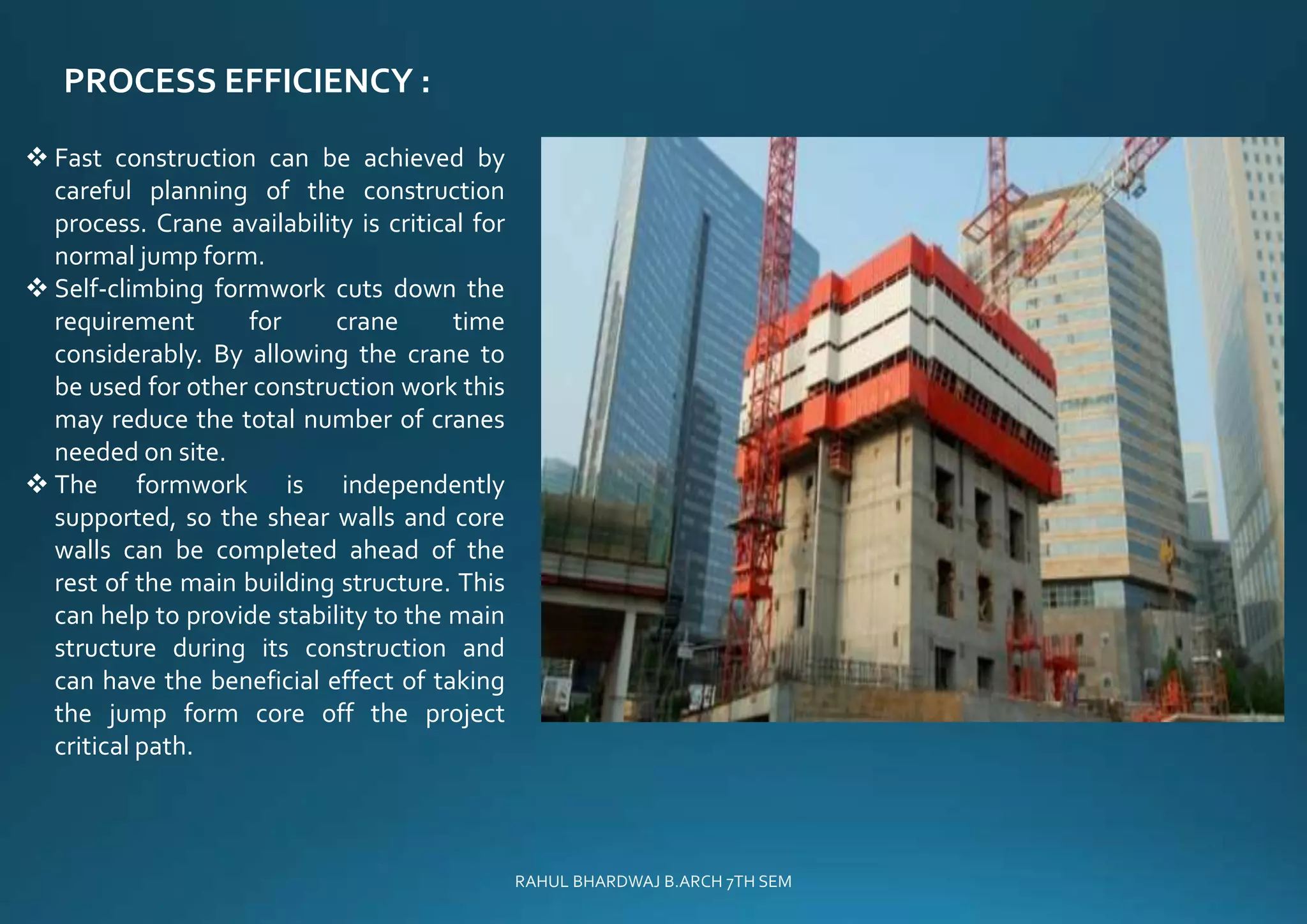 PROCESS EFFICIENCY :

❖ Fast construction can be achieved by careful planning of the construction process. Crane availability is critical for normal jump form.
❖ Self-climbing formwork cuts down the requirement for crane time considerably. By allowing the crane to be used for other construction work this may reduce the total number of cranes needed on site.
❖ The formwork is independently supported, so the shear walls and core walls can be completed ahead of the rest of the main building structure. This can help to provide stability to the main structure during its construction and can have the beneficial effect of taking the jump form core off the project critical path.

RAHUL BHARDWAJ B.ARCH 7TH SEM